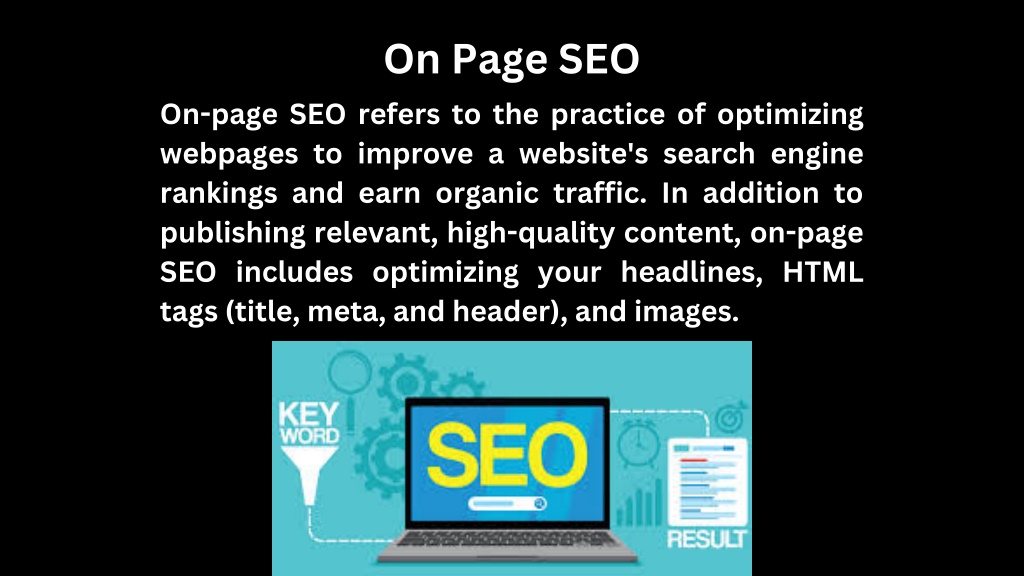 On Page SEO

On-page SEO refers to the practice of optimizing webpages to improve a website's search engine rankings and earn organic traffic. In addition to publishing relevant, high-quality content, on-page SEO includes optimizing your headlines, HTML tags (title, meta, and header), and images.

KEY WORD

SEO

RESULT